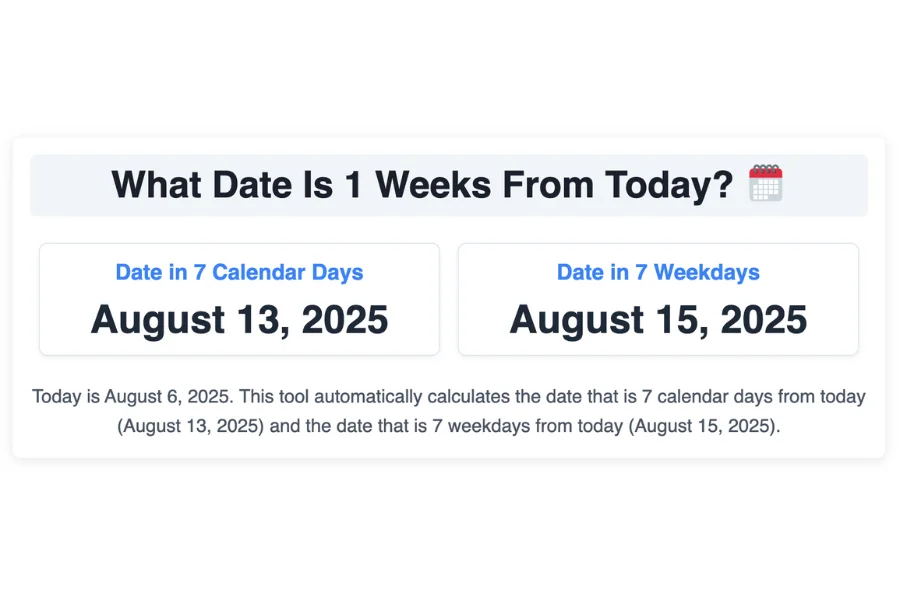 What Date Is 1 Weeks From Today? 🗓️

Date in 7 Calendar Days
August 13, 2025

Date in 7 Weekdays
August 15, 2025

Today is August 6, 2025. This tool automatically calculates the date that is 7 calendar days from today (August 13, 2025) and the date that is 7 weekdays from today (August 15, 2025).